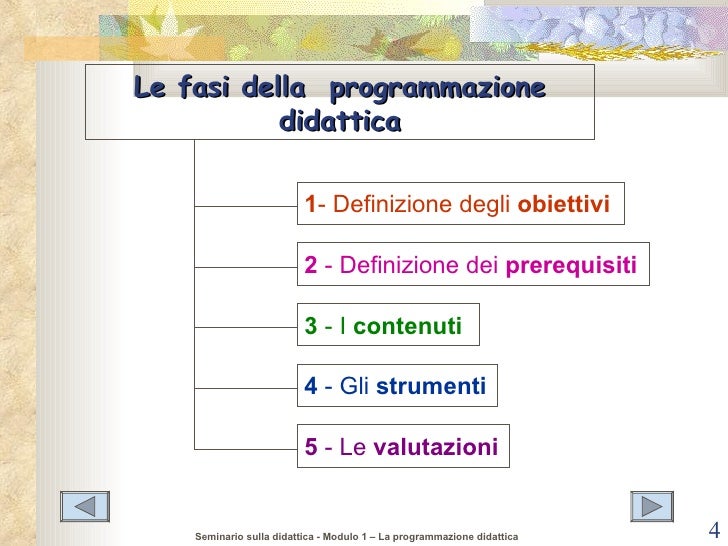 Le fasi della programmazione didattica

1- Definizione degli obiettivi

2 - Definizione dei prerequisiti

3 - I contenuti

4 - Gli strumenti

5 - Le valutazioni

Seminario sulla didattica - Modulo 1 – La programmazione didattica

4